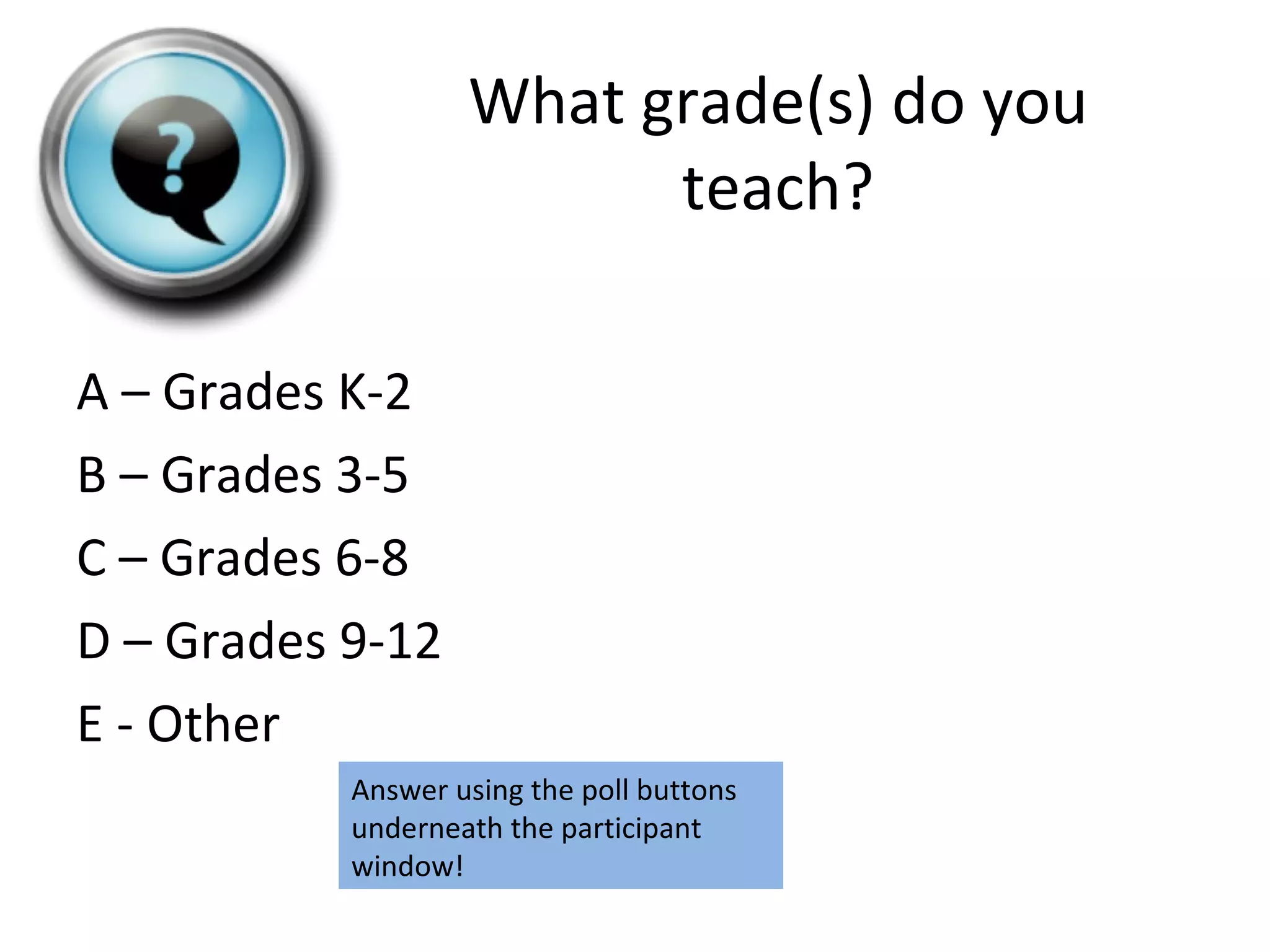 ?

What grade(s) do you teach?

A – Grades K-2

B – Grades 3-5

C – Grades 6-8

D – Grades 9-12

E - Other

Answer using the poll buttons underneath the participant window!